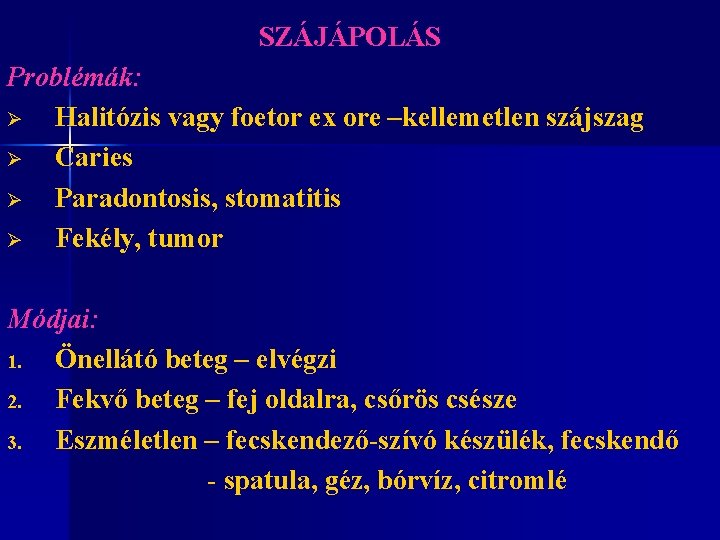 SZÁJÁPOLÁS

Problémák:

➢ Halitózis vagy foetor ex ore –kellemetlen szájszag
➢ Caries
➢ Paradontosis, stomatitis
➢ Fekély, tumor

Módjai:

1. Önellátó beteg – elvégzi
2. Fekvő beteg – fej oldalra, csőrös csésze
3. Eszméletlen – fecskendező-szívó készülék, fecskendő - spatula, géz, bórvíz, citromlé